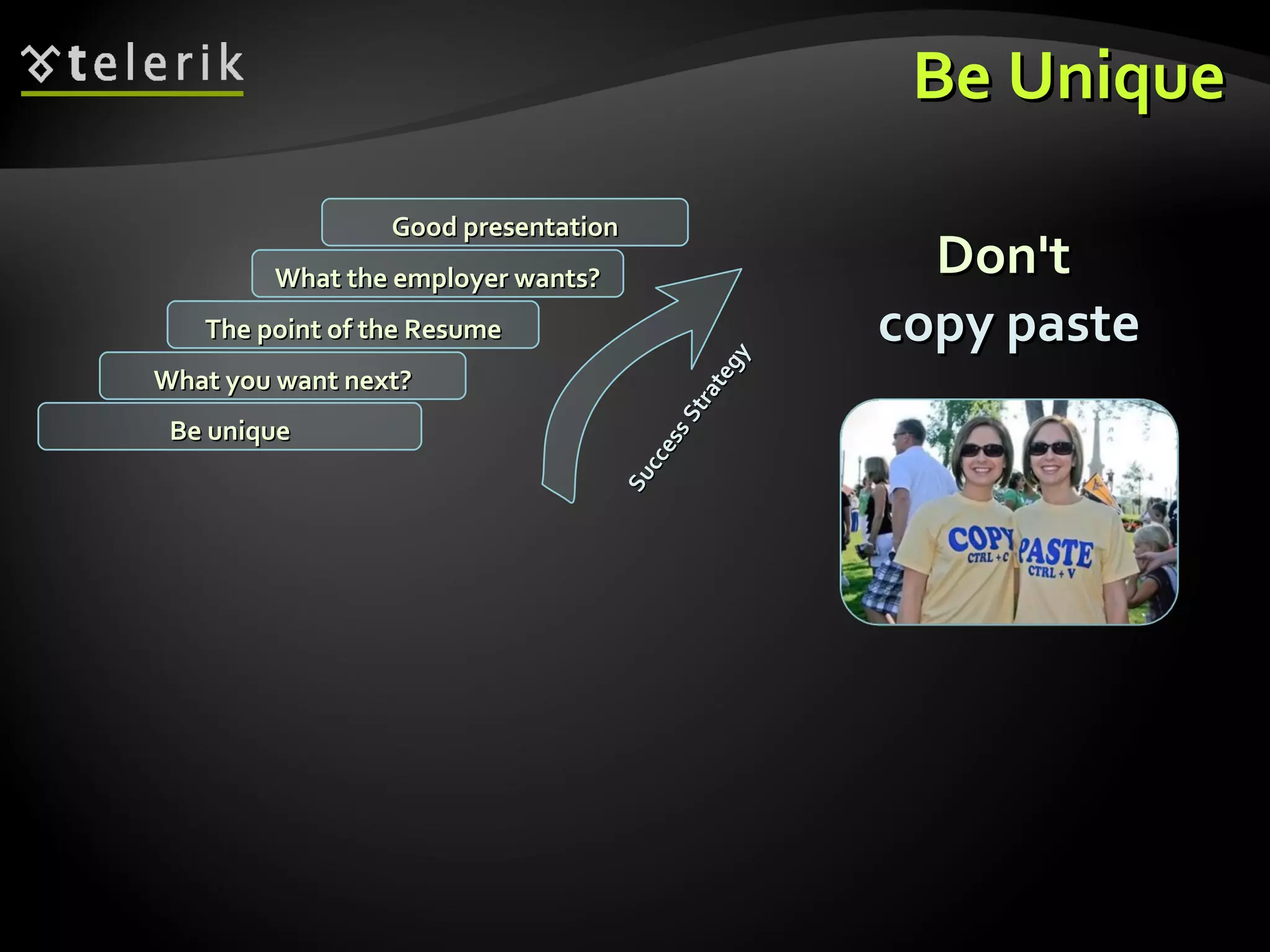 telerik

Be Unique

Good presentation

What the employer wants?

The point of the Resume

What you want next?

Be unique

Success Strategy

Don't copy paste

COPY
CTRL + C

PASTE
CTRL + V